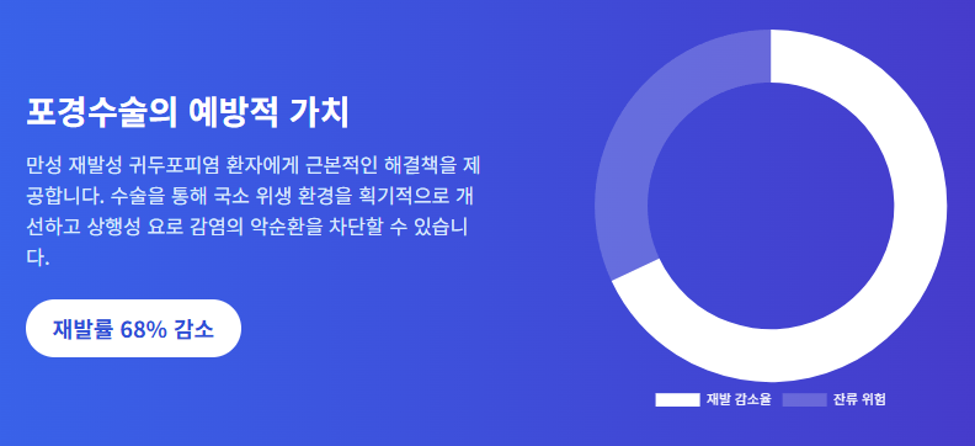 포경수술의 예방적 가치

만성 재발성 귀두포피염 환자에게 근본적인 해결책을 제공합니다. 수술을 통해 국소 위생 환경을 획기적으로 개선하고 상행성 요로 감염의 악순환을 차단할 수 있습니다.

재발률 68% 감소

재발 감소율
잔류 위험